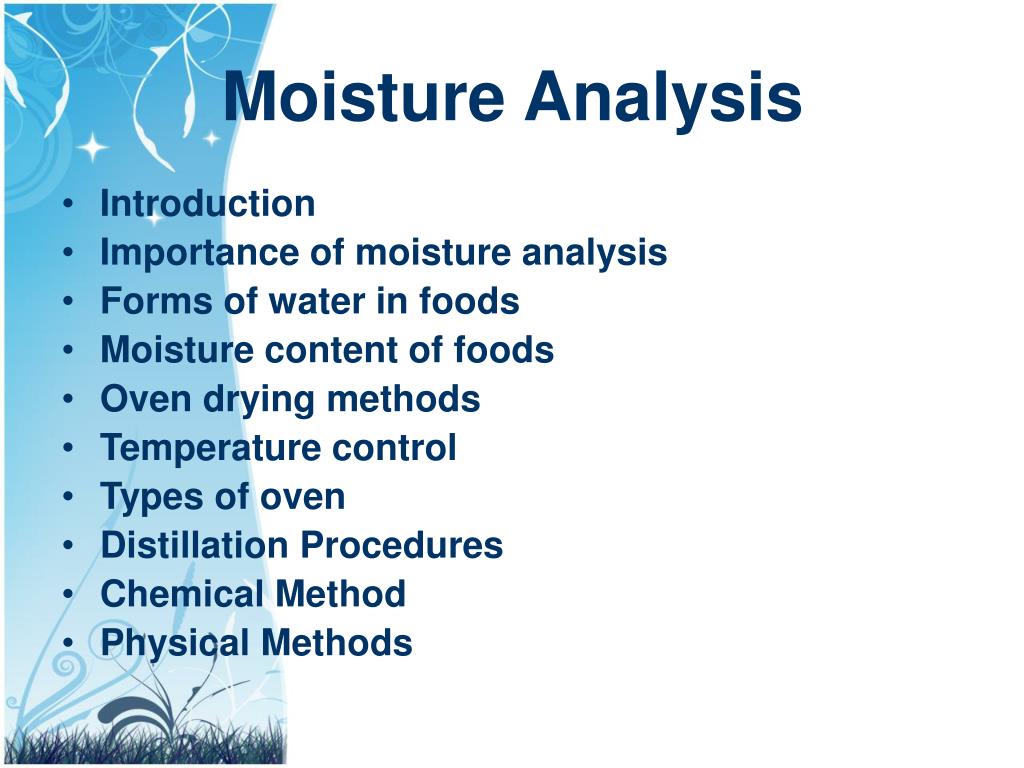 Moisture Analysis

• Introduction
• Importance of moisture analysis
• Forms of water in foods
• Moisture content of foods
• Oven drying methods
• Temperature control
• Types of oven
• Distillation Procedures
• Chemical Method
• Physical Methods